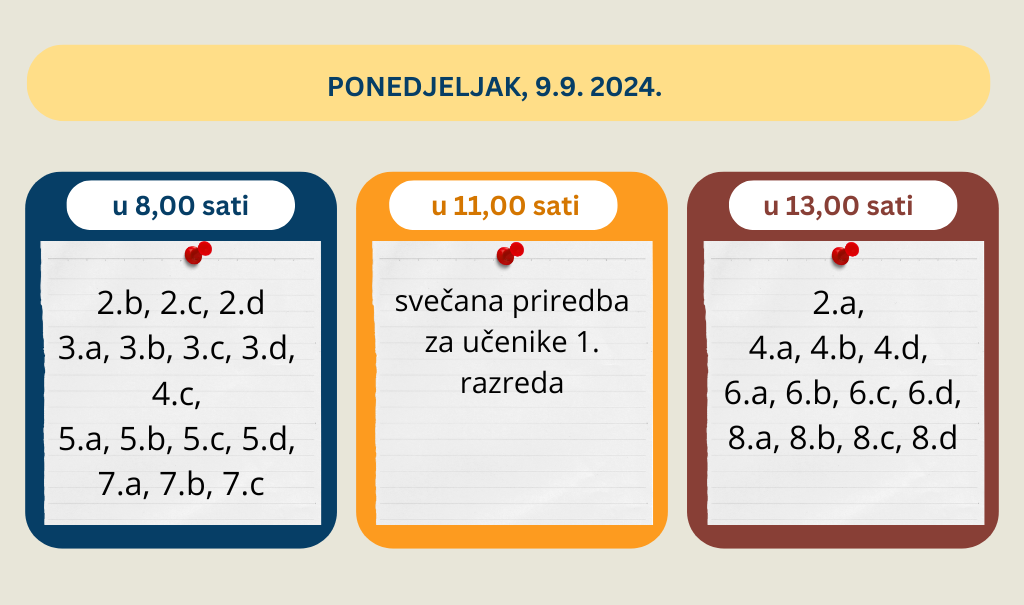 PONEDJELJAK, 9.9. 2024.

u 8,00 sati

2.b, 2.c, 2.d
3.a, 3.b, 3.c, 3.d,
4.c,
5.a, 5.b, 5.c, 5.d,
7.a, 7.b, 7.c

u 11,00 sati

svečana priredba za učenike 1. razreda

u 13,00 sati

2.a,
4.a, 4.b, 4.d,
6.a, 6.b, 6.c, 6.d,
8.a, 8.b, 8.c, 8.d